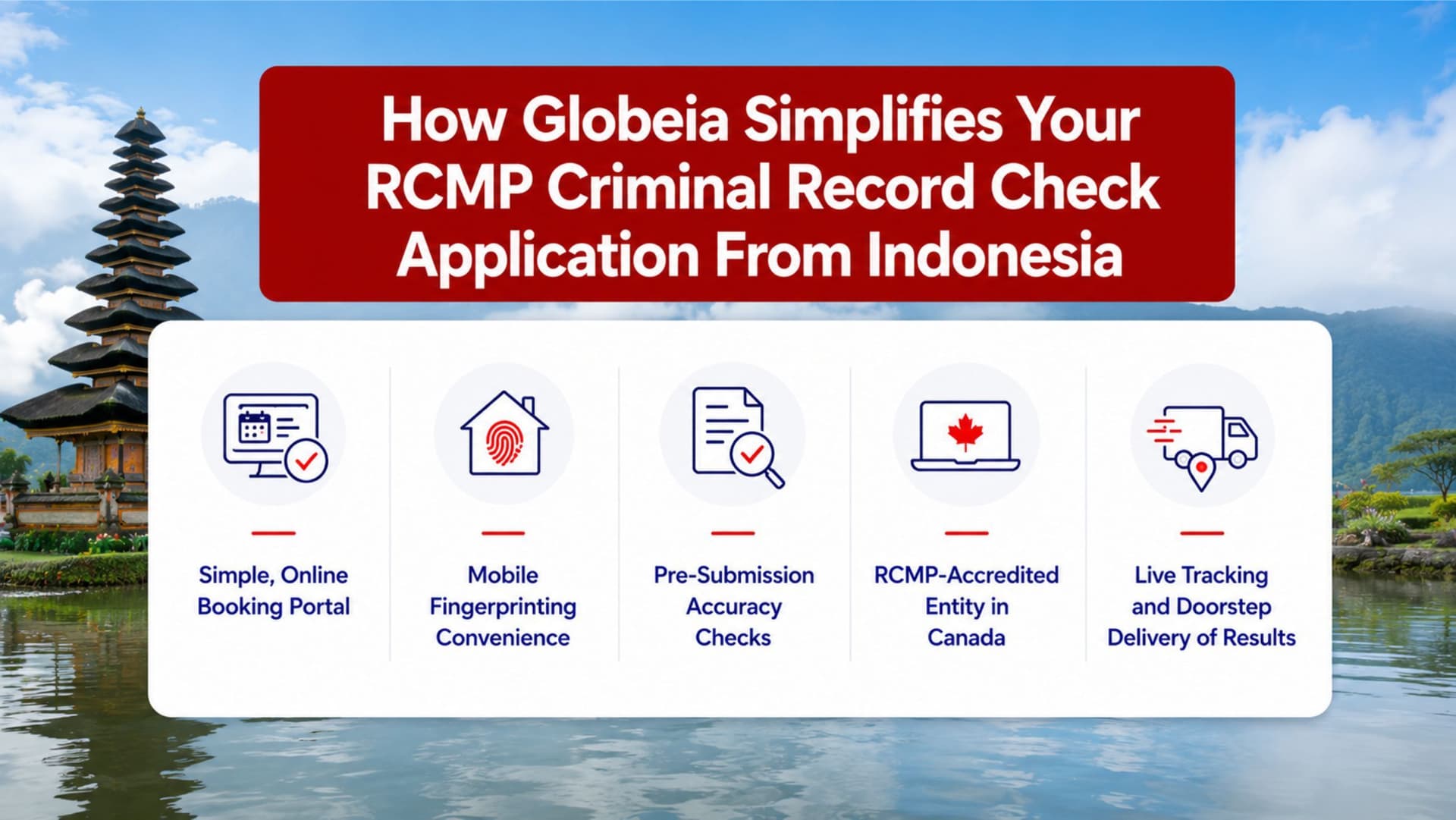 How Globeia Simplifies Your RCMP Criminal Record Check Application From Indonesia

Simple, Online Booking Portal

Mobile Fingerprinting Convenience

Pre-Submission Accuracy Checks

RCMP-Accredited Entity in Canada

Live Tracking and Doorstep Delivery of Results